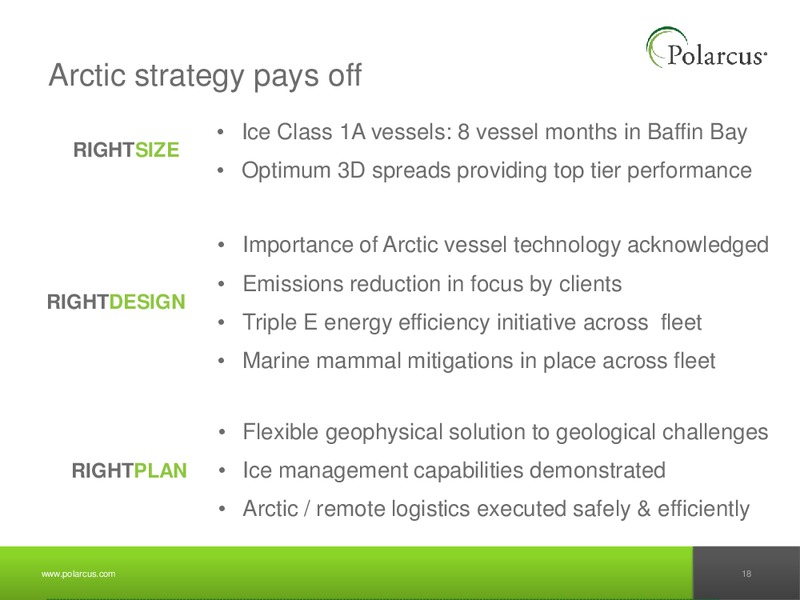 Polarcus

Arctic strategy pays off

RIGHTSIZE

• Ice Class 1A vessels: 8 vessel months in Baffin Bay
• Optimum 3D spreads providing top tier performance

RIGHTDESIGN

• Importance of Arctic vessel technology acknowledged
• Emissions reduction in focus by clients
• Triple E energy efficiency initiative across fleet
• Marine mammal mitigations in place across fleet

RIGHTPLAN

• Flexible geophysical solution to geological challenges
• Ice management capabilities demonstrated
• Arctic / remote logistics executed safely & efficiently

www.polarcus.com

18